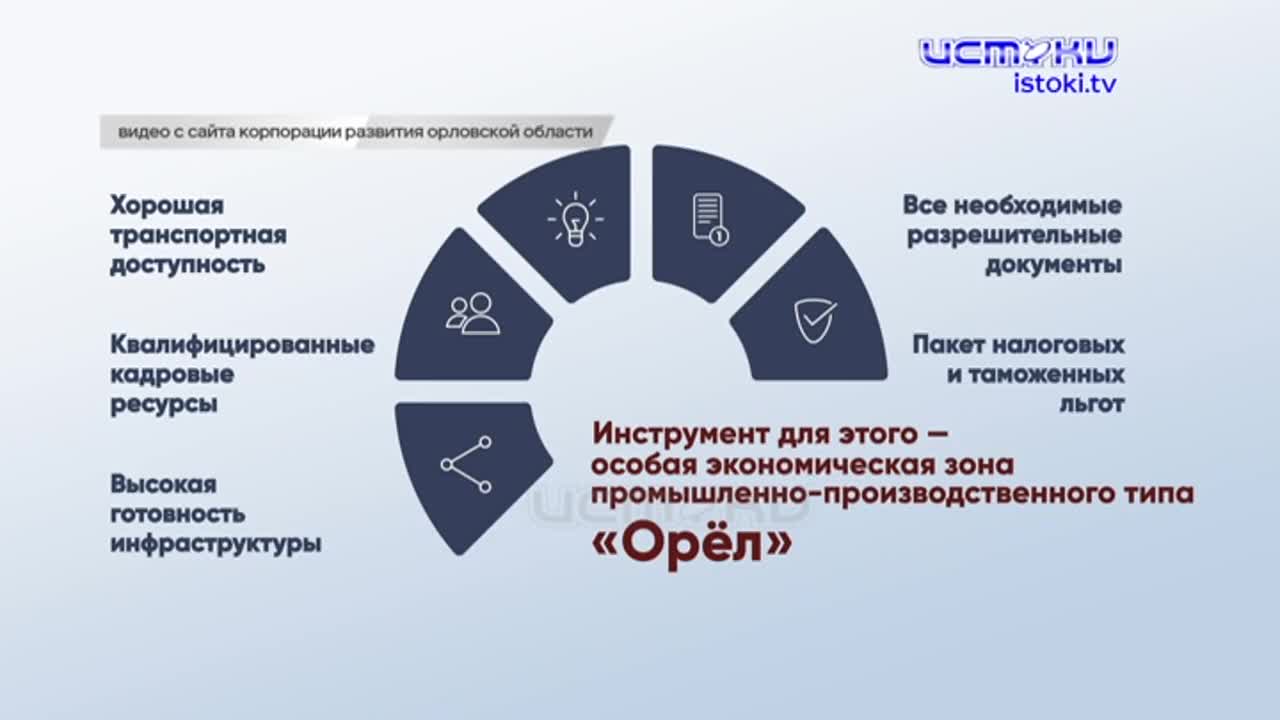 ИСТОКИ
istoki.tv

видео с сайта корпорации развития орловской области

Хорошая транспортная доступность

Квалифицированные кадровые ресурсы

Высокая готовность инфраструктуры

Все необходимые разрешительные документы

Пакет налоговых и таможенных льгот

Инструмент для этого — особая экономическая зона промышленно-производственного типа «Орёл»

ИСТОКИ